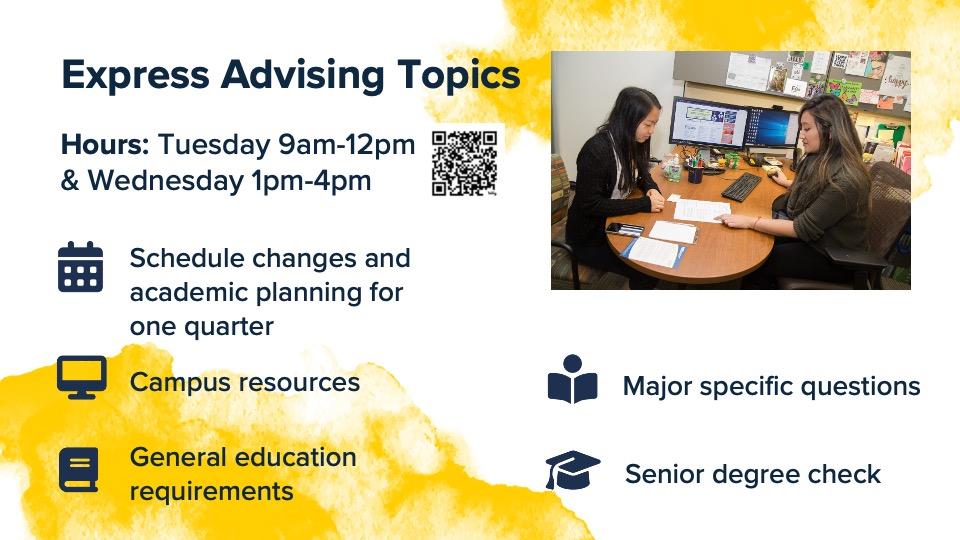 Express Advising Topics

Hours: Tuesday 9am-12pm & Wednesday 1pm-4pm

Schedule changes and academic planning for one quarter

Campus resources

General education requirements

Major specific questions

Senior degree check